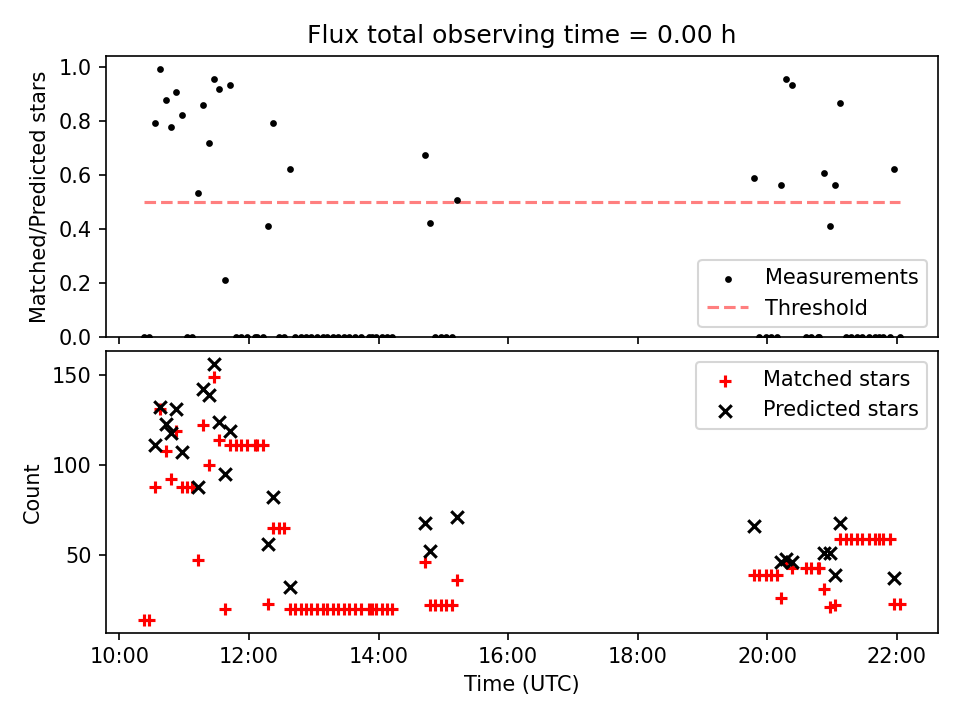 Flux total observing time = 0.00 h

Matched/Predicted stars

1.0
0.8
0.6
0.4
0.2
0.0

Measurements
Threshold

Count

150
100
50

Matched stars
Predicted stars

10:00
12:00
14:00
16:00
18:00
20:00
22:00

Time (UTC)